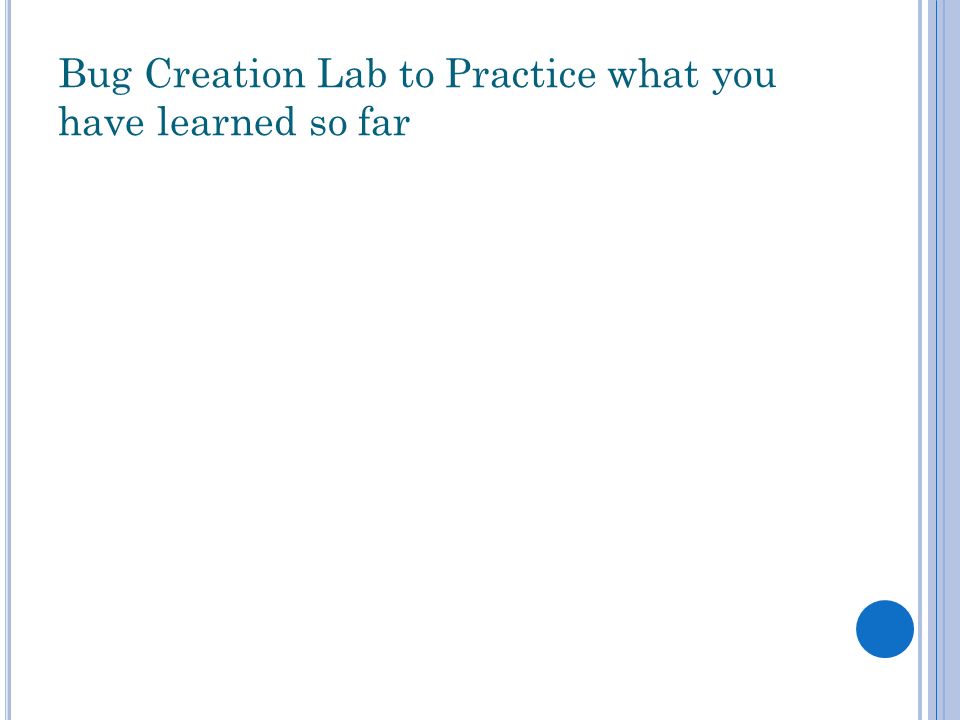 Bug Creation Lab to Practice what you have learned so far